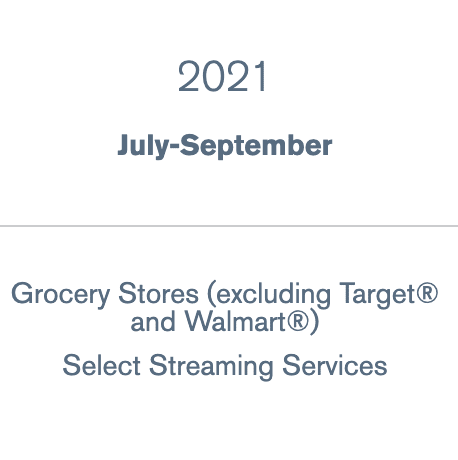 2021

July-September

Grocery Stores (excluding Target® and Walmart®)

Select Streaming Services